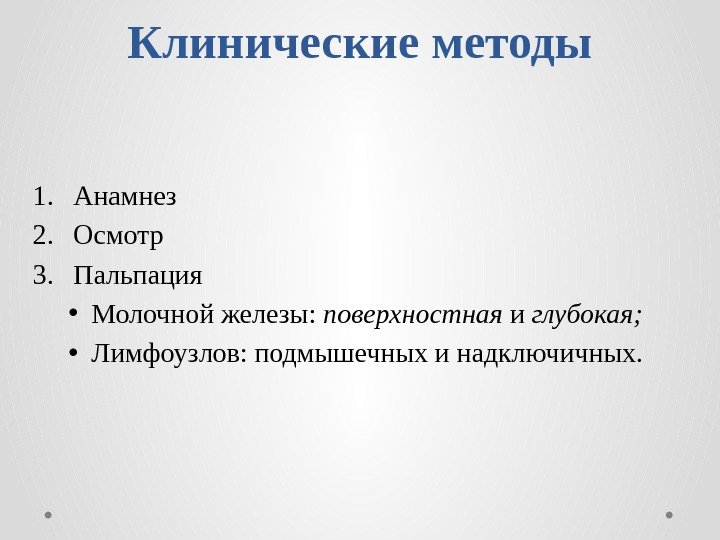 Клинические методы

1. Анамнез
2. Осмотр
3. Пальпация
• Молочной железы: поверхностная и глубокая;
• Лимфоузлов: подмышечных и надключичных.